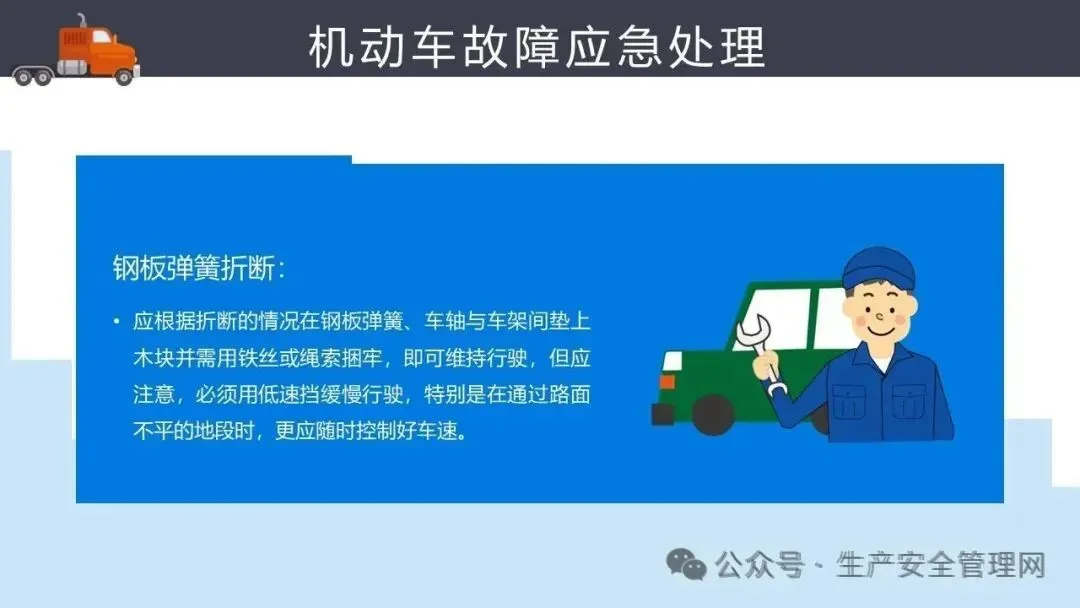 机动车故障应急处理

钢板弹簧折断：

• 应根据折断的情况在钢板弹簧、车轴与车架间垫上木块并需用铁丝或绳索捆牢，即可维持行驶，但应注意，必须用低速挡缓慢行驶，特别是在通过路面不平的地段时，更应随时控制好车速。

公众号 · 生产安全管理网